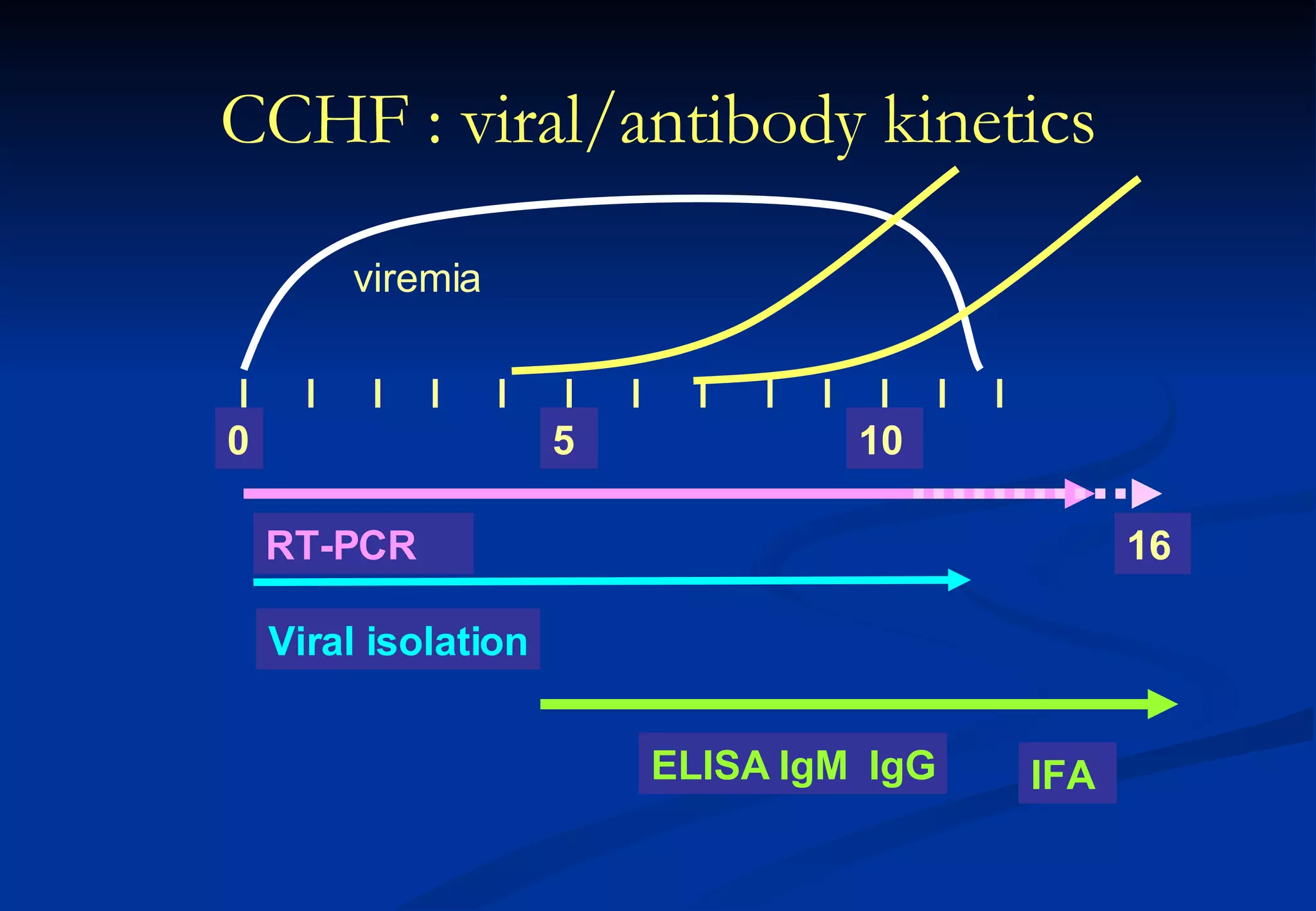 CCHF : viral/antibody kinetics

viremia

0

5

10

RT-PCR

16

Viral isolation

ELISA IgM IgG

IFA